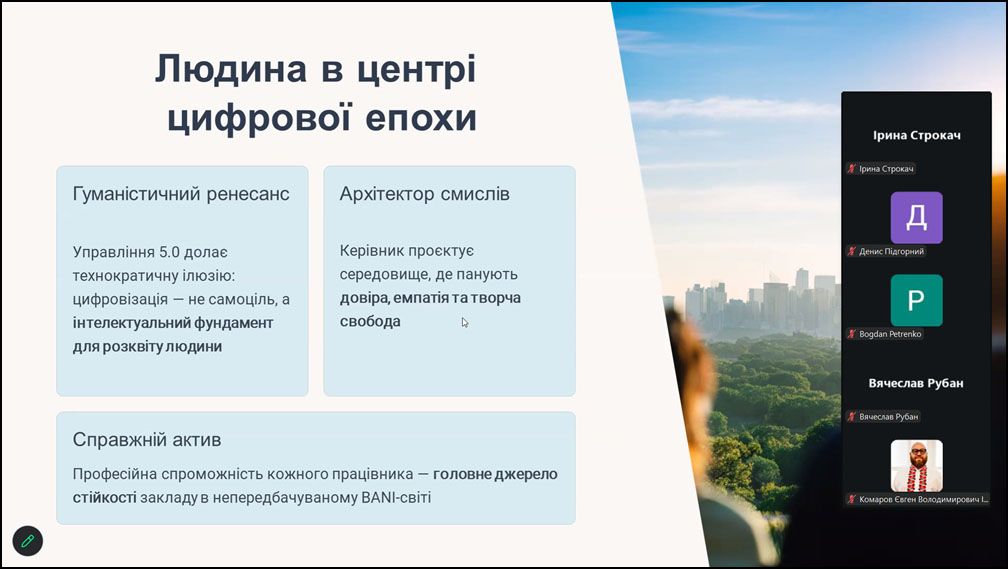 Людина в центрі цифрової епохи

Гуманістичний ренесанс

Управління 5.0 долає технократичну ілюзію: цифровізація — не самоціль, а інтелектуальний фундамент для розквіту людини

Архітектор смислів

Керівник проєктує середовище, де панують довіра, емпатія та творча свобода

Справжній актив

Професійна спроможність кожного працівника — головне джерело стійкості закладу в непередбачуваному BANI-світі

Ірина Строкач

Ірина Строкач

Д

Денис Підгорний

P

Bogdan Petrenko

Вячеслав Рубан

Вячеслав Рубан

Комаров Євген Володимирович І...